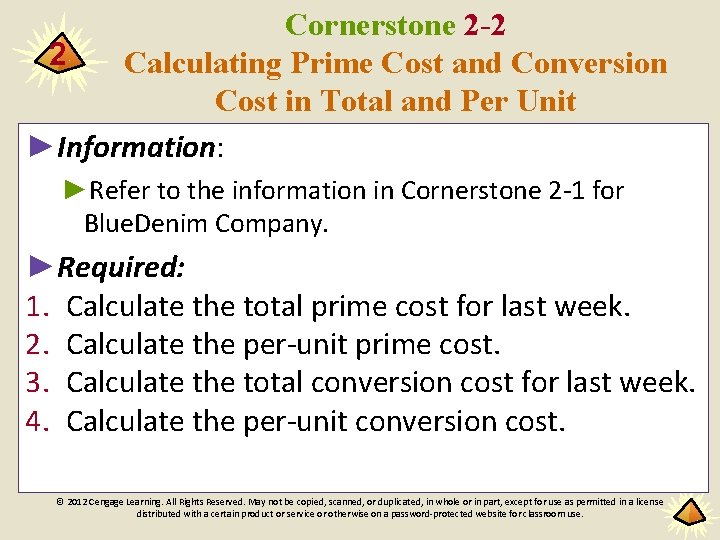 2

Cornerstone 2-2
Calculating Prime Cost and Conversion Cost in Total and Per Unit

►Information:

►Refer to the information in Cornerstone 2-1 for BlueDenim Company.

►Required:
1. Calculate the total prime cost for last week.
2. Calculate the per-unit prime cost.
3. Calculate the total conversion cost for last week.
4. Calculate the per-unit conversion cost.

© 2012 Cengage Learning. All Rights Reserved. May not be copied, scanned, or duplicated, in whole or in part, except for use as permitted in a license distributed with a certain product or service or otherwise on a password-protected website for classroom use.